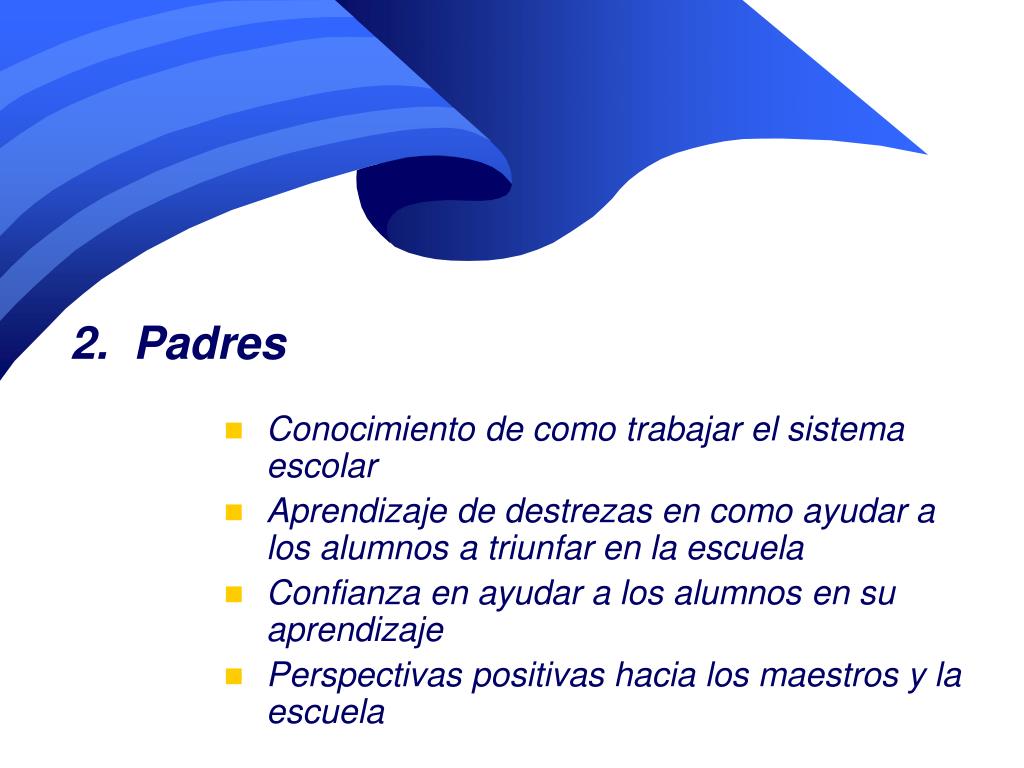 2. Padres

- Conocimiento de como trabajar el sistema escolar
- Aprendizaje de destrezas en como ayudar a los alumnos a triunfar en la escuela
- Confianza en ayudar a los alumnos en su aprendizaje
- Perspectivas positivas hacia los maestros y la escuela